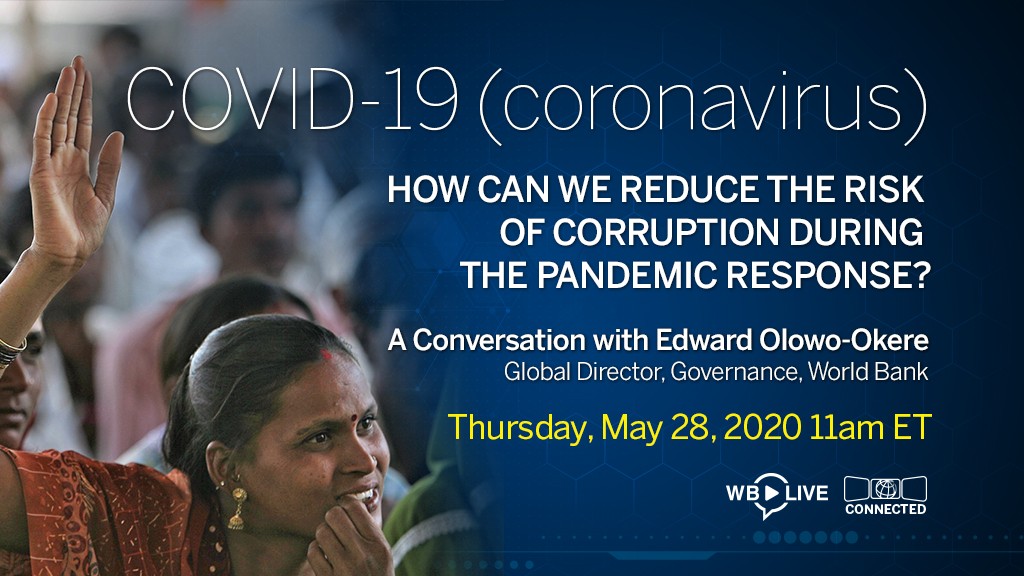 COVID-19 (coronavirus)

HOW CAN WE REDUCE THE RISK OF CORRUPTION DURING THE PANDEMIC RESPONSE?

A Conversation with Edward Olowo-Okere
Global Director, Governance, World Bank

Thursday, May 28, 2020 11am ET

WB LIVE

CONNECTED